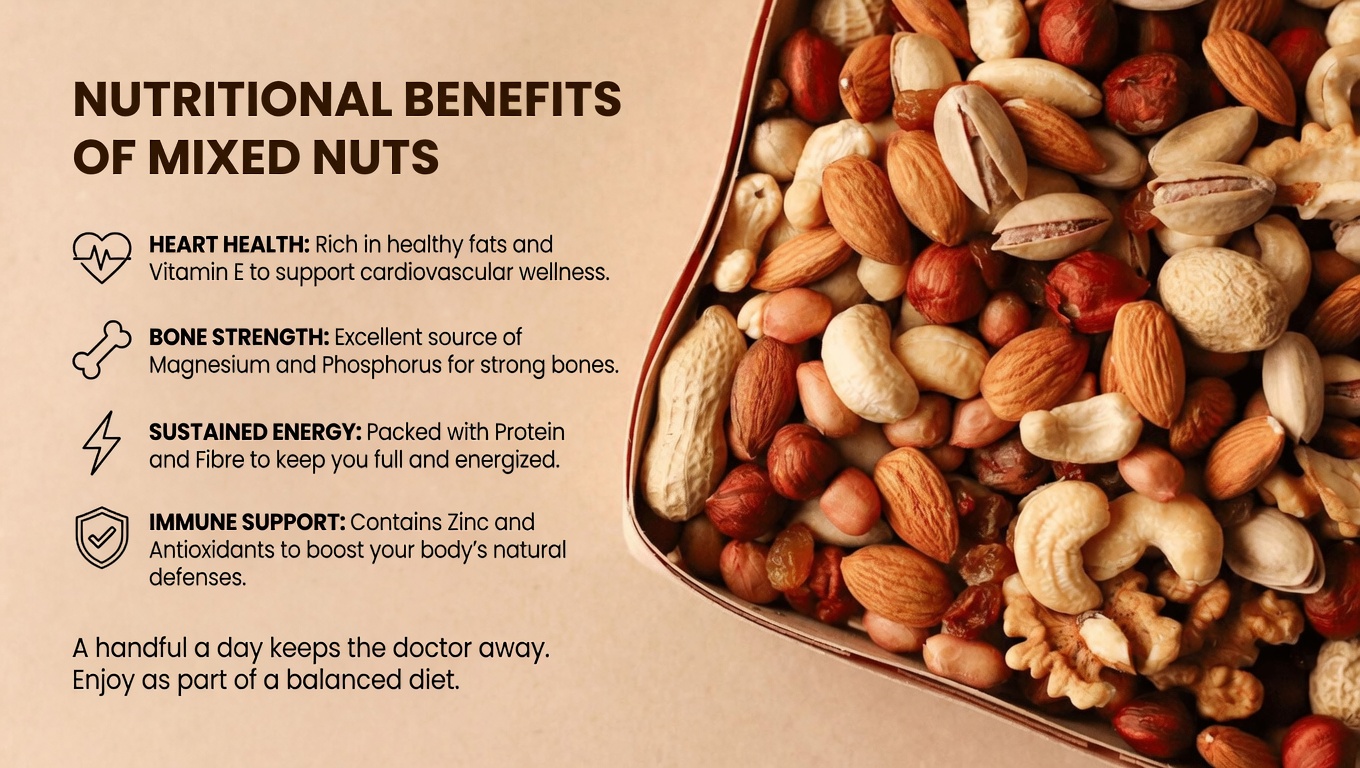 NUTRITIONAL BENEFITS OF MIXED NUTS

HEART HEALTH: Rich in healthy fats and Vitamin E to support cardiovascular wellness.

BONE STRENGTH: Excellent source of Magnesium and Phosphorus for strong bones.

SUSTAINED ENERGY: Packed with Protein and Fibre to keep you full and energized.

IMMUNE SUPPORT: Contains Zinc and Antioxidants to boost your body's natural defenses.

A handful a day keeps the doctor away.
Enjoy as part of a balanced diet.